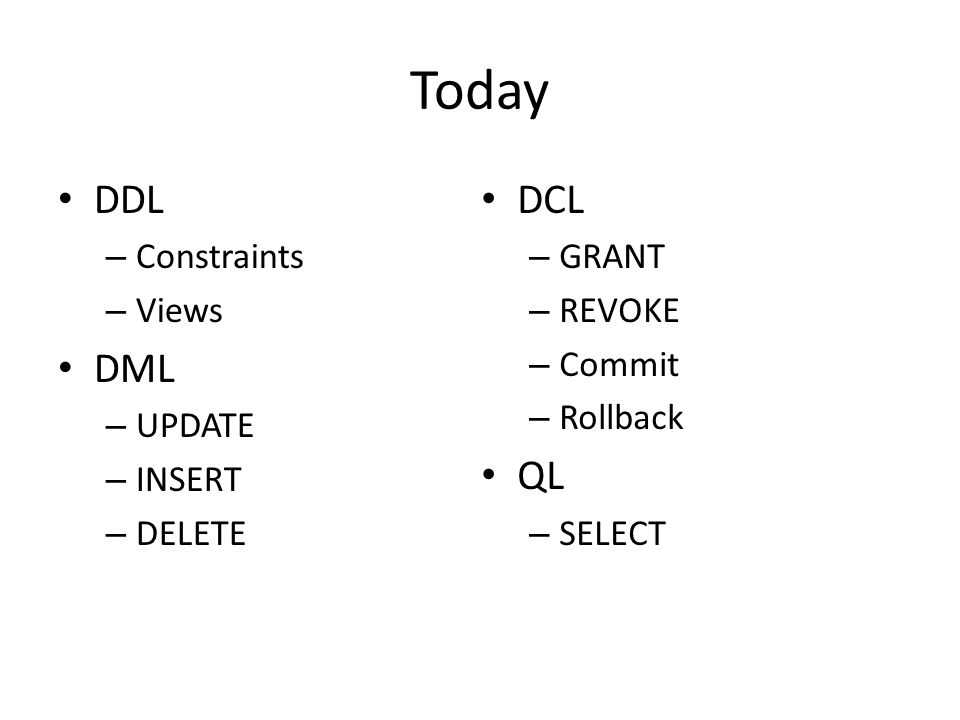 Today

• DDL
 – Constraints
 – Views
• DML
 – UPDATE
 – INSERT
 – DELETE

• DCL
 – GRANT
 – REVOKE
 – Commit
 – Rollback
• QL
 – SELECT